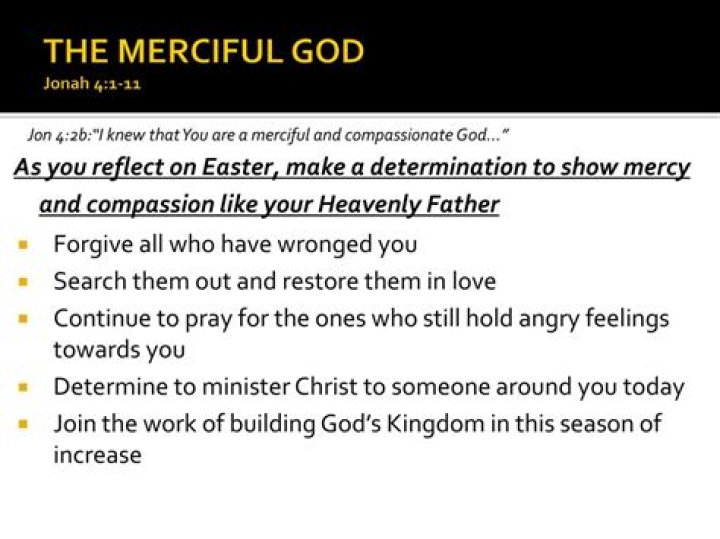 THE MERCIFUL GOD
Jonah 4:1-11

Jon 4:2b:"I knew that You are a merciful and compassionate God…"

As you reflect on Easter, make a determination to show mercy and compassion like your Heavenly Father

- Forgive all who have wronged you
- Search them out and restore them in love
- Continue to pray for the ones who still hold angry feelings towards you
- Determine to minister Christ to someone around you today
- Join the work of building God's Kingdom in this season of increase